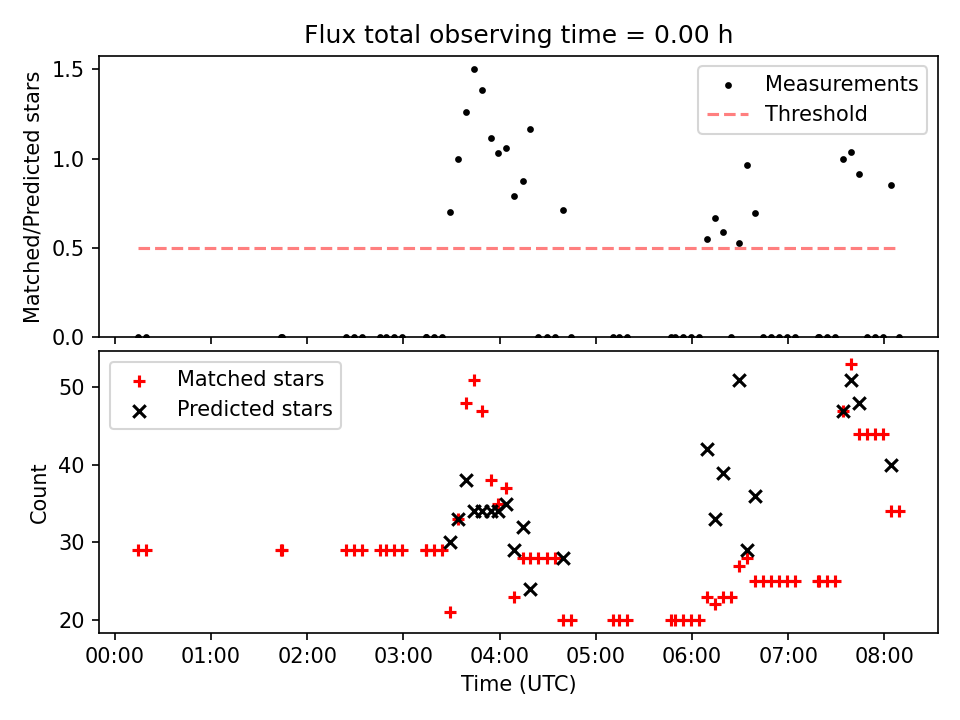 Flux total observing time = 0.00 h

Matched/Predicted stars

1.5
1.0
0.5
0.0

Measurements
Threshold

Count

50
40
30
20

Matched stars
Predicted stars

00:00 01:00 02:00 03:00 04:00 05:00 06:00 07:00 08:00

Time (UTC)